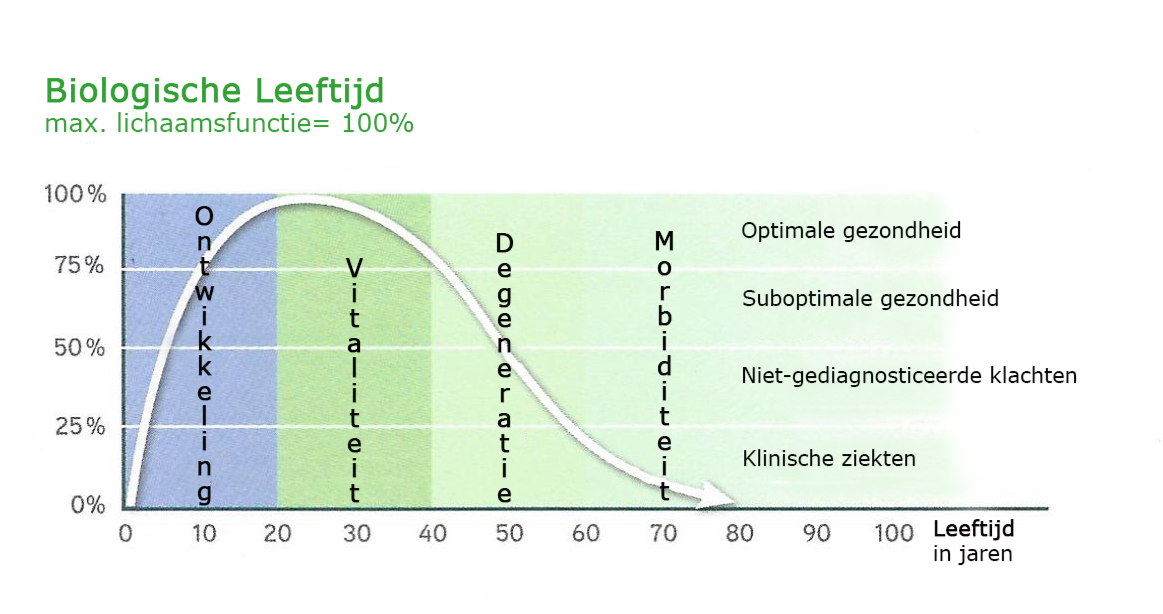 Biologische Leeftijd
max. lichaamsfunctie= 100%

100%
75%
50%
25%
0%

Ontwikkeling

Vitaliteit

Degeneratie

Morbiditeit

Optimale gezondheid
Suboptimale gezondheid
Niet-gediagnosticeerde klachten
Klinische ziekten

0 10 20 30 40 50 60 70 80 90 100 Leeftijd in jaren